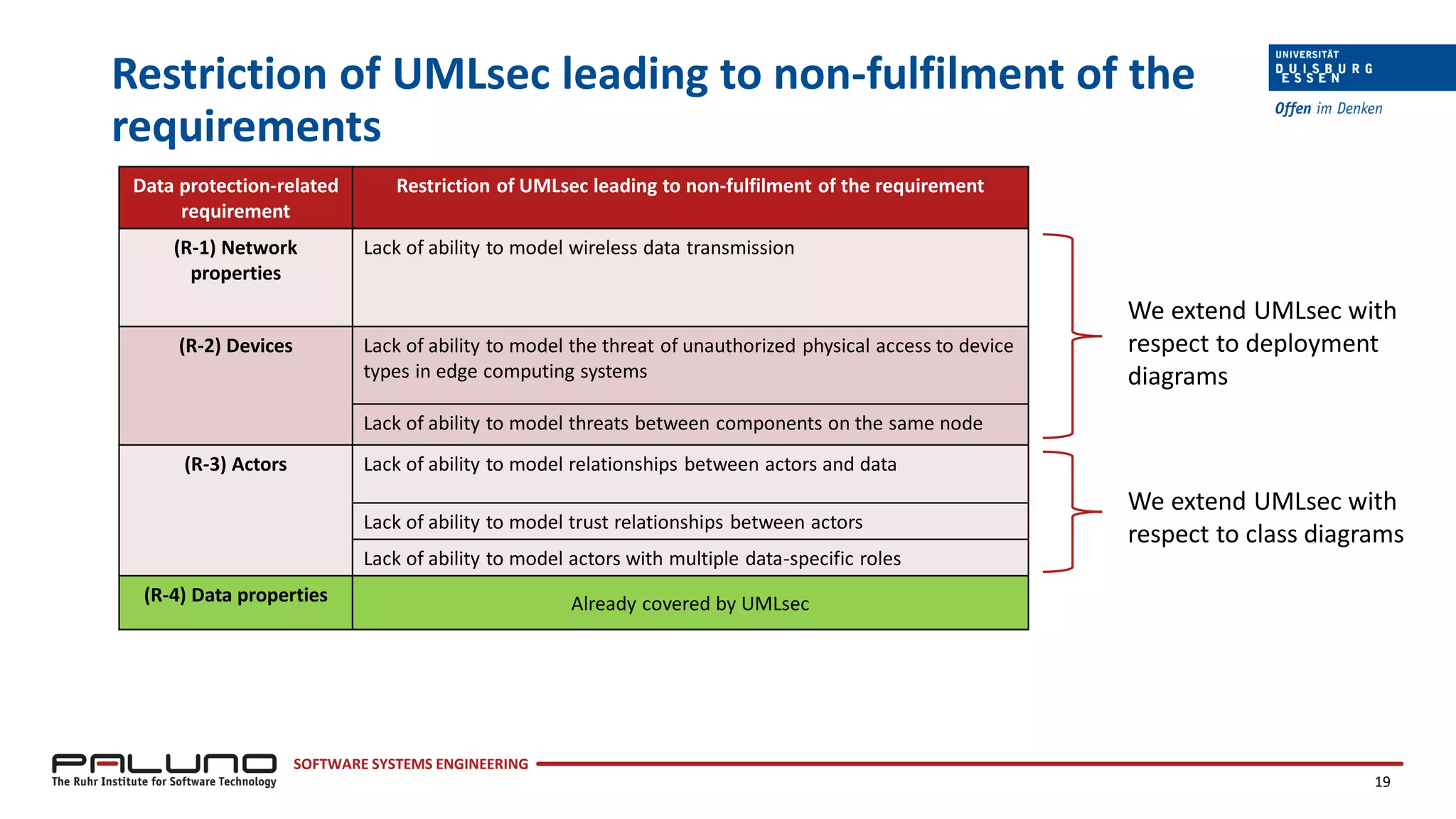 Restriction of UMLsec leading to non-fulfilment of the requirements

UNIVERSITÄT DUISBURG ESSEN
Offen im Denken

| Data protection-related requirement | Restriction of UMLsec leading to non-fulfilment of the requirement |
|---|---|
| (R-1) Network properties | Lack of ability to model wireless data transmission |
| (R-2) Devices | Lack of ability to model the threat of unauthorized physical access to device types in edge computing systems |
| | Lack of ability to model threats between components on the same node |
| (R-3) Actors | Lack of ability to model relationships between actors and data |
| | Lack of ability to model trust relationships between actors |
| | Lack of ability to model actors with multiple data-specific roles |
| (R-4) Data properties | Already covered by UMLsec |

We extend UMLsec with respect to deployment diagrams

We extend UMLsec with respect to class diagrams

PALUNO
The Ruhr Institute for Software Technology
SOFTWARE SYSTEMS ENGINEERING
19